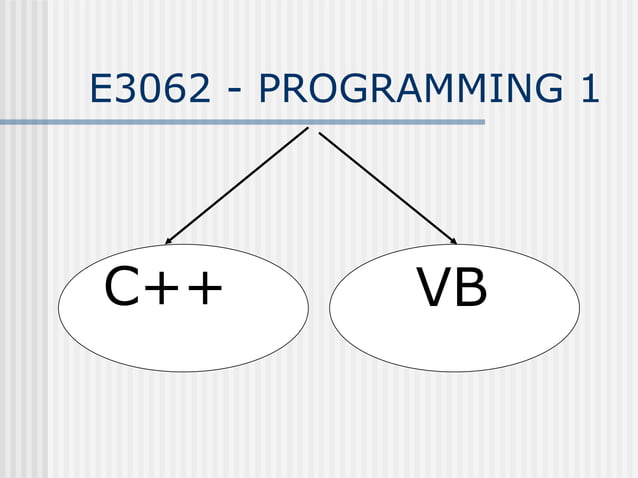 E3062 - PROGRAMMING 1

C++

VB